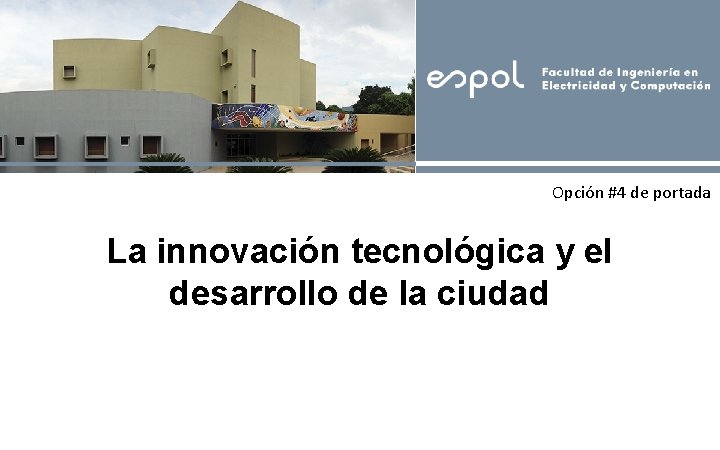 espol Facultad de Ingeniería en Electricidad y Computación

Opción #4 de portada

La innovación tecnológica y el desarrollo de la ciudad